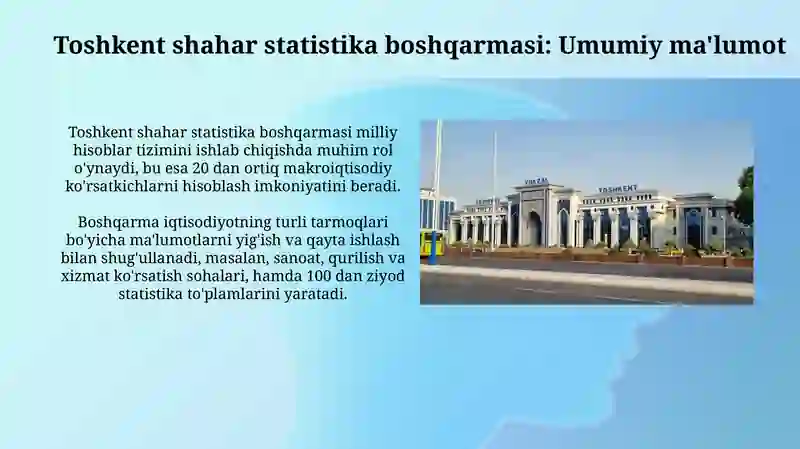 Toshkent shahar statistika boshqarmasi: Umumiy ma'lumot

Toshkent shahar statistika boshqarmasi milliy hisoblar tizimini ishlab chiqishda muhim rol o'ynaydi, bu esa 20 dan ortiq makroiqtisodiy ko'rsatkichlarni hisoblash imkoniyatini beradi.

Boshqarma iqtisodiyotning turli tarmoqlari bo'yicha ma'lumotlarni yig'ish va qayta ishlash bilan shug'ullanadi, masalan, sanoat, qurilish va xizmat ko'rsatish sohalari, hamda 100 dan ziyod statistika to'plamlarini yaratadi.

VOKZAL

TOSHKENT